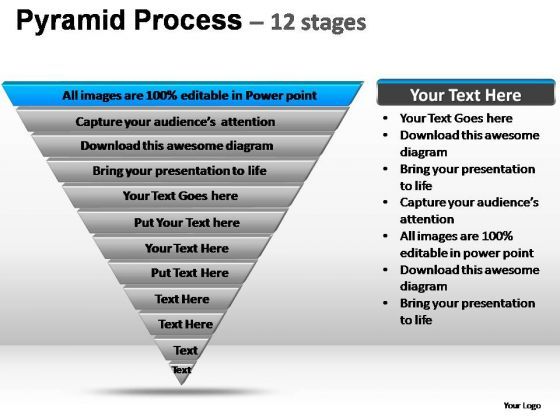 Pyramid Process – 12 stages

All images are 100% editable in Power point
Capture your audience's attention
Download this awesome diagram
Bring your presentation to life
Your Text Goes here
Put Your Text here
Your Text Here
Put Text Here
Text Here
Text Here
Text
Text

Your Text Here

- Your Text Goes here
- Download this awesome diagram
- Bring your presentation to life
- Capture your audience's attention
- All images are 100% editable in power point
- Download this awesome diagram
- Bring your presentation to life

Your Logo